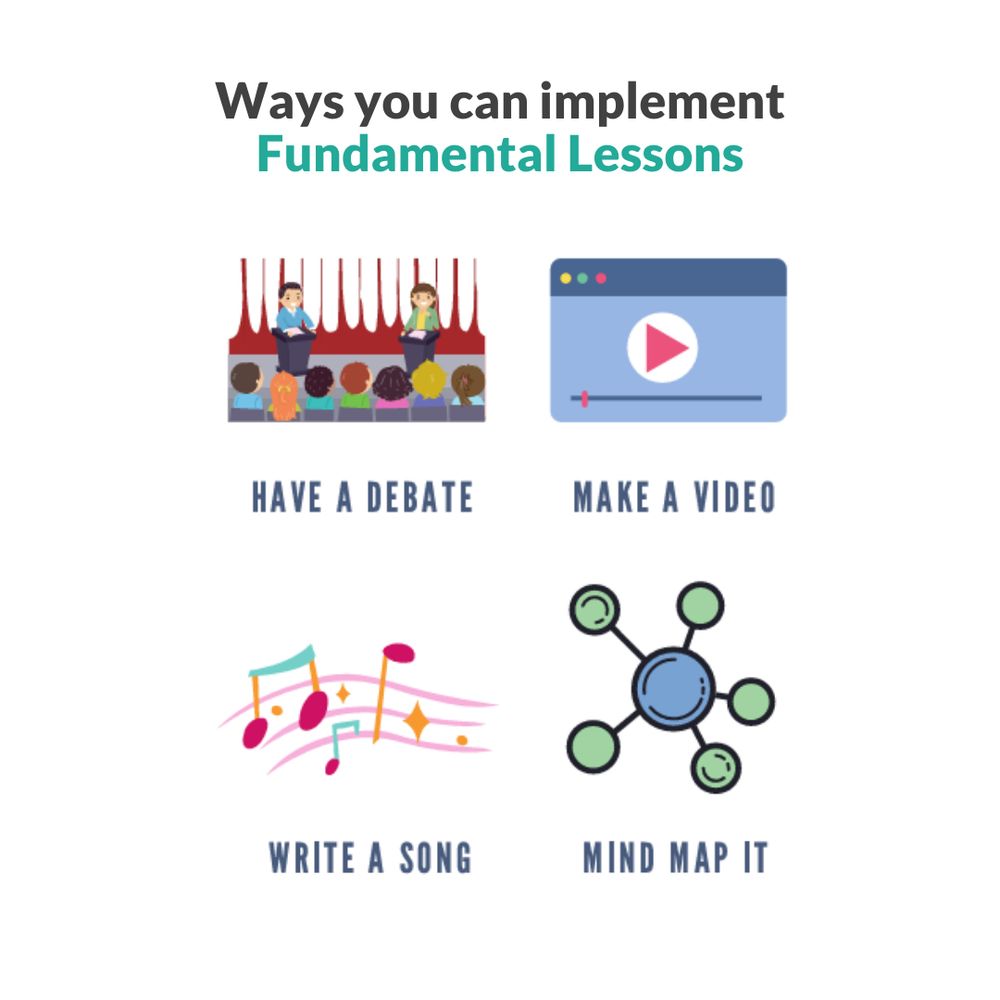 Ways you can implement
Fundamental Lessons

HAVE A DEBATE

MAKE A VIDEO

WRITE A SONG

MIND MAP IT